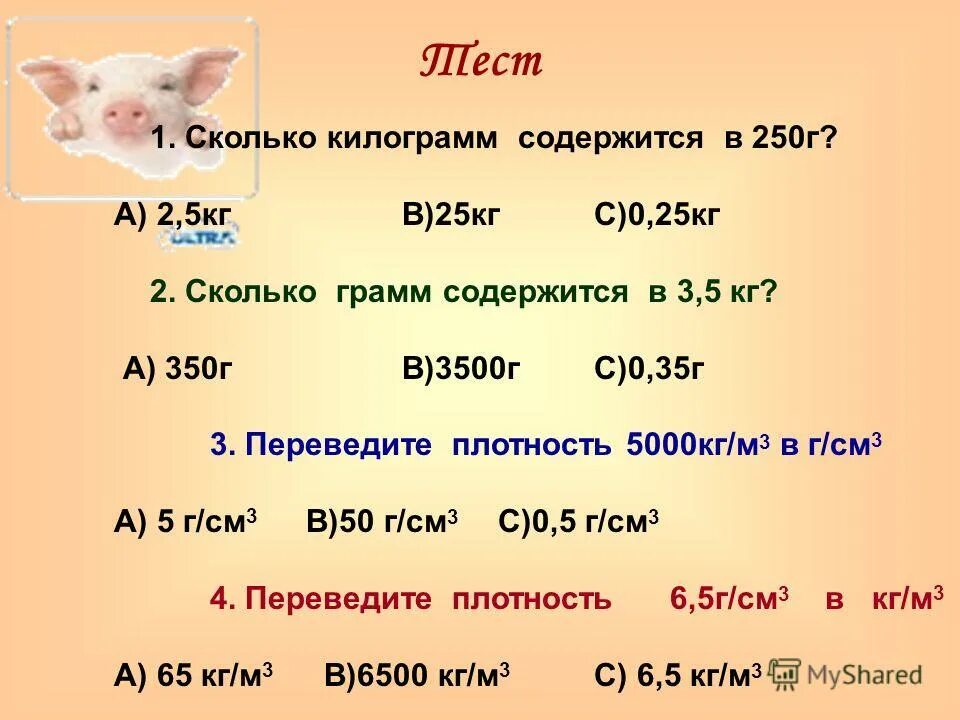 Тест

1. Сколько килограмм содержится в 250г?

А) 2,5кг В)25кг С)0,25кг

ULTRA

2. Сколько грамм содержится в 3,5 кг?

А) 350г В)3500г С)0,35г

3. Переведите плотность 5000кг/м$^3$ в г/см$^3$

А) 5 г/см$^3$ В)50 г/см$^3$ С)0,5 г/см$^3$

4. Переведите плотность 6,5г/см$^3$ в кг/м$^3$

А) 65 кг/м$^3$ В)6500 кг/м$^3$ С) 6,5 кг/м$^3$

MyShared